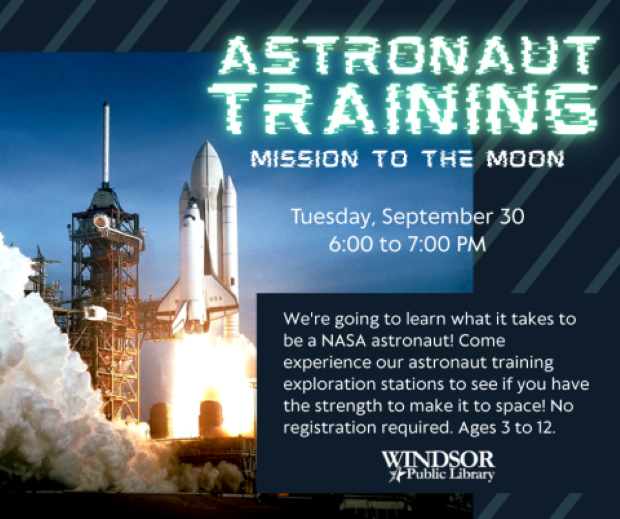 ASTRONAUT TRAINING

MISSION TO THE MOON

Tuesday, September 30
6:00 to 7:00 PM

We're going to learn what it takes to be a NASA astronaut! Come experience our astronaut training exploration stations to see if you have the strength to make it to space! No registration required. Ages 3 to 12.

WINDSOR
Public Library